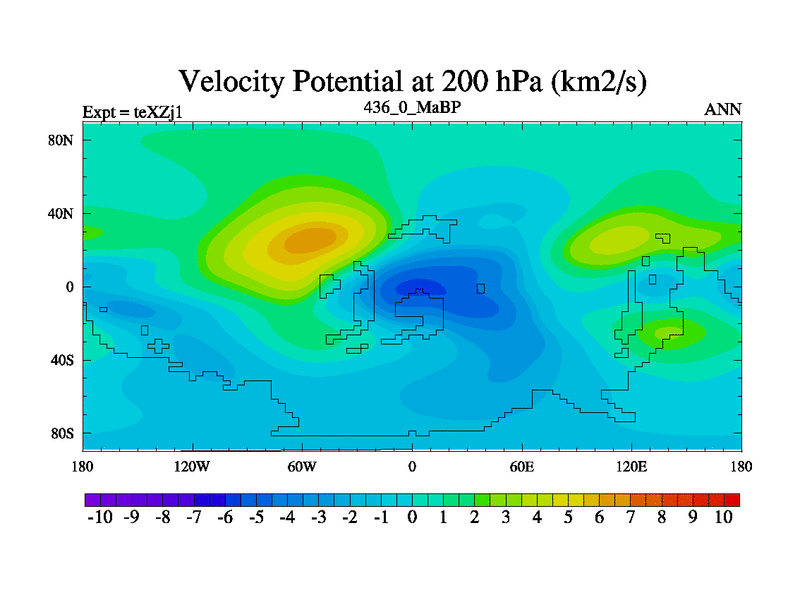 Velocity Potential at 200 hPa (km2/s)

Expt = teXZj1

436_0_MaBP

ANN

80N
40N
0
40S
80S

180 120W 60W 0 60E 120E 180

-10 -9 -8 -7 -6 -5 -4 -3 -2 -1 0 1 2 3 4 5 6 7 8 9 10